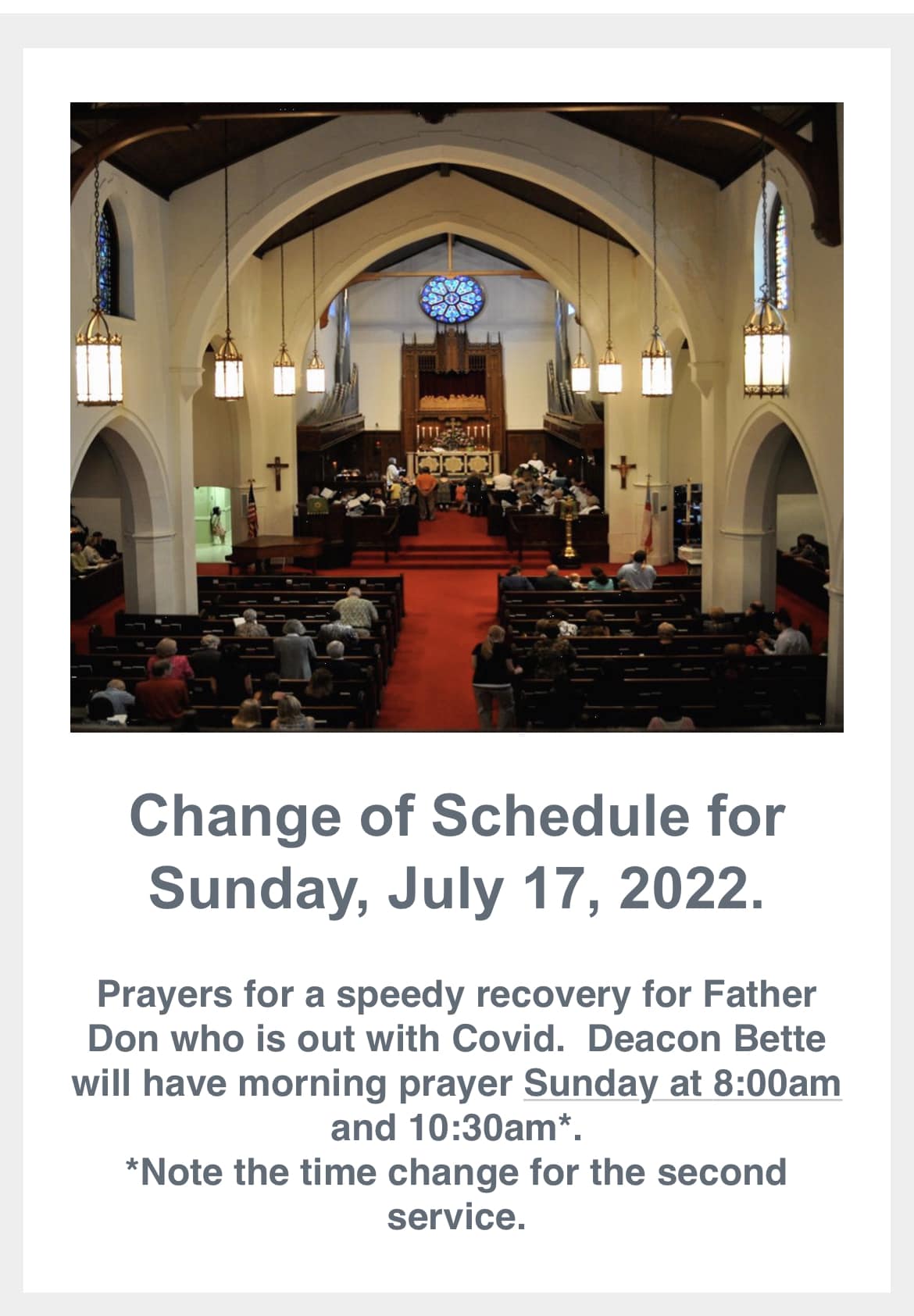 Change of Schedule for Sunday, July 17, 2022.

Prayers for a speedy recovery for Father Don who is out with Covid.  Deacon Bette will have morning prayer Sunday at 8:00am and 10:30am*.
*Note the time change for the second service.